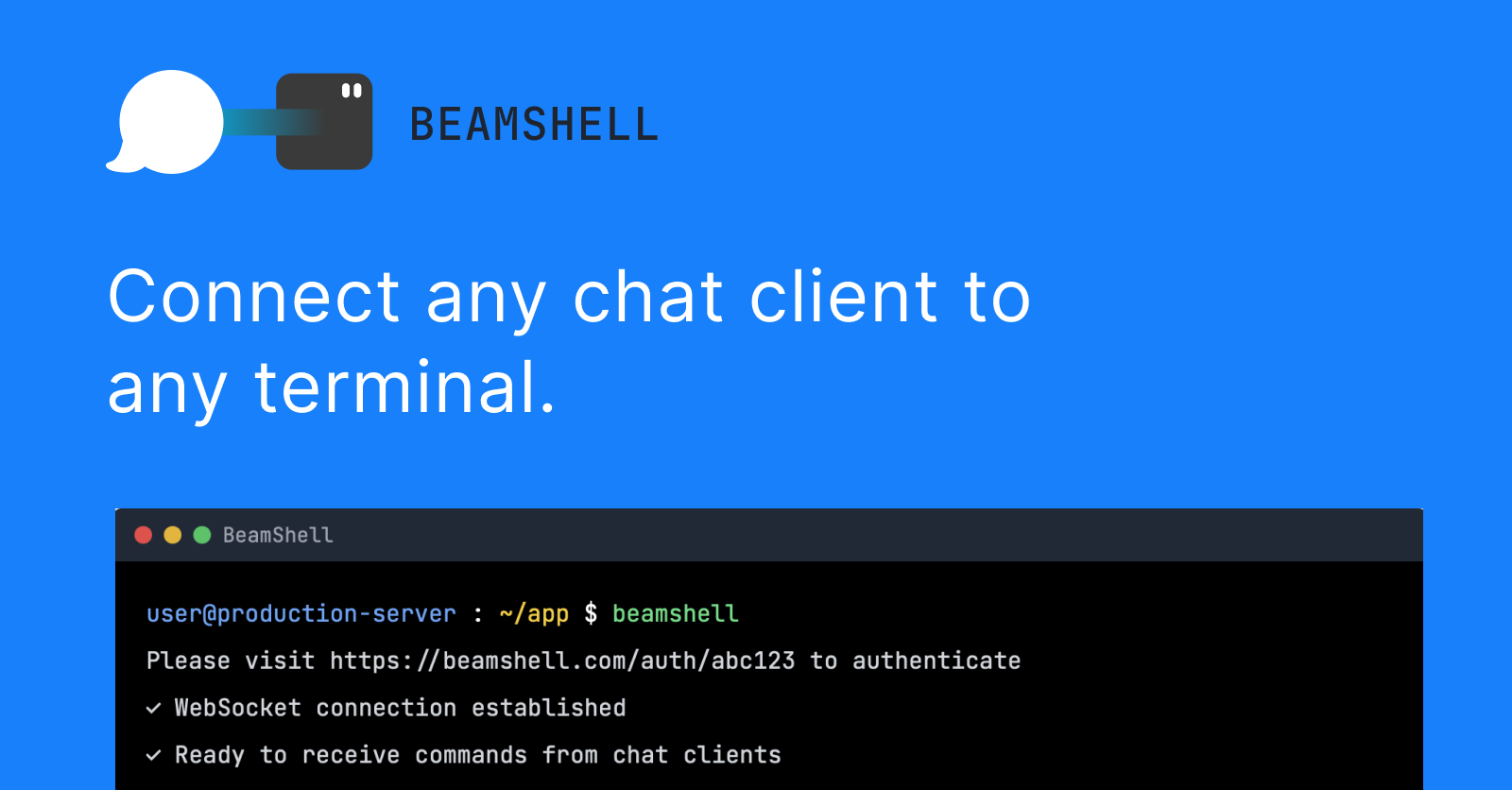 BEAMSHELL

Connect any chat client to any terminal.

BeamShell

user@production-server : ~/app $ beamshell
Please visit https://beamshell.com/auth/abc123 to authenticate
✓ WebSocket connection established
✓ Ready to receive commands from chat clients